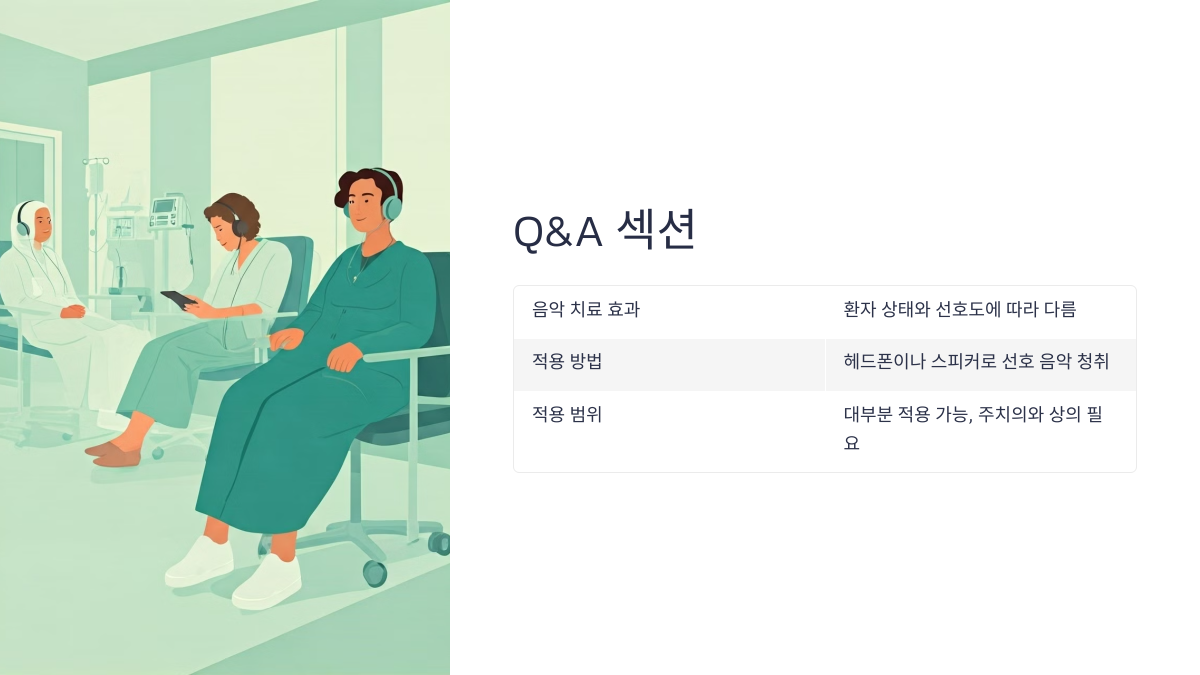 Q&A 섹션

| 음악 치료 효과 | 환자 상태와 선호도에 따라 다름 |
|---|---|
| 적용 방법 | 헤드폰이나 스피커로 선호 음악 청취 |
| 적용 범위 | 대부분 적용 가능, 주치의와 상의 필요 |